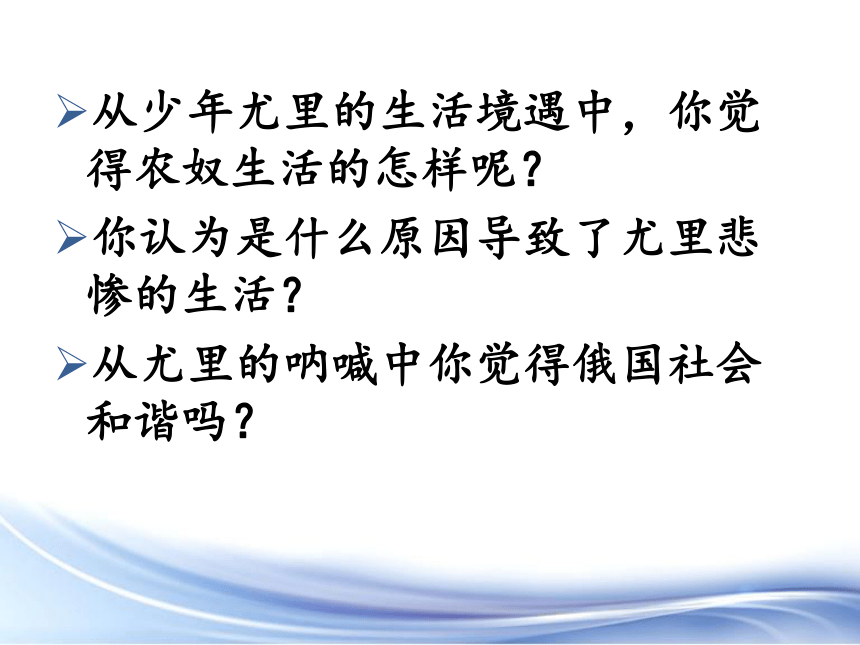 ➢从少年尤里的生活境遇中，你觉得农奴生活的怎样呢？

➢你认为是什么原因导致了尤里悲惨的生活？

➢从尤里的呐喊中你觉得俄国社会和谐吗？